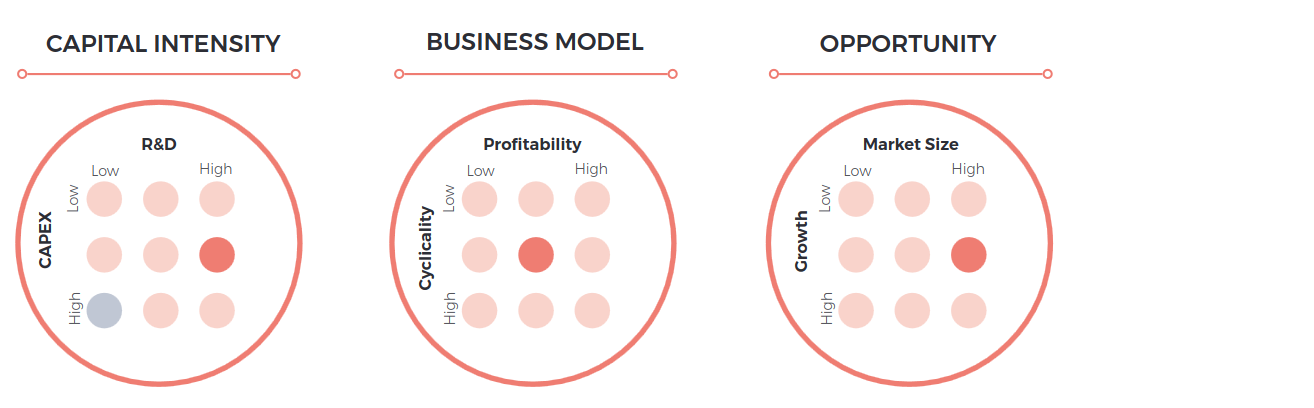 CAPITAL INTENSITY

R&D
Low High
CAPEX
Low
High

BUSINESS MODEL

Profitability
Low High
Cyclicality
Low
High

OPPORTUNITY

Market Size
Low High
Growth
Low
High